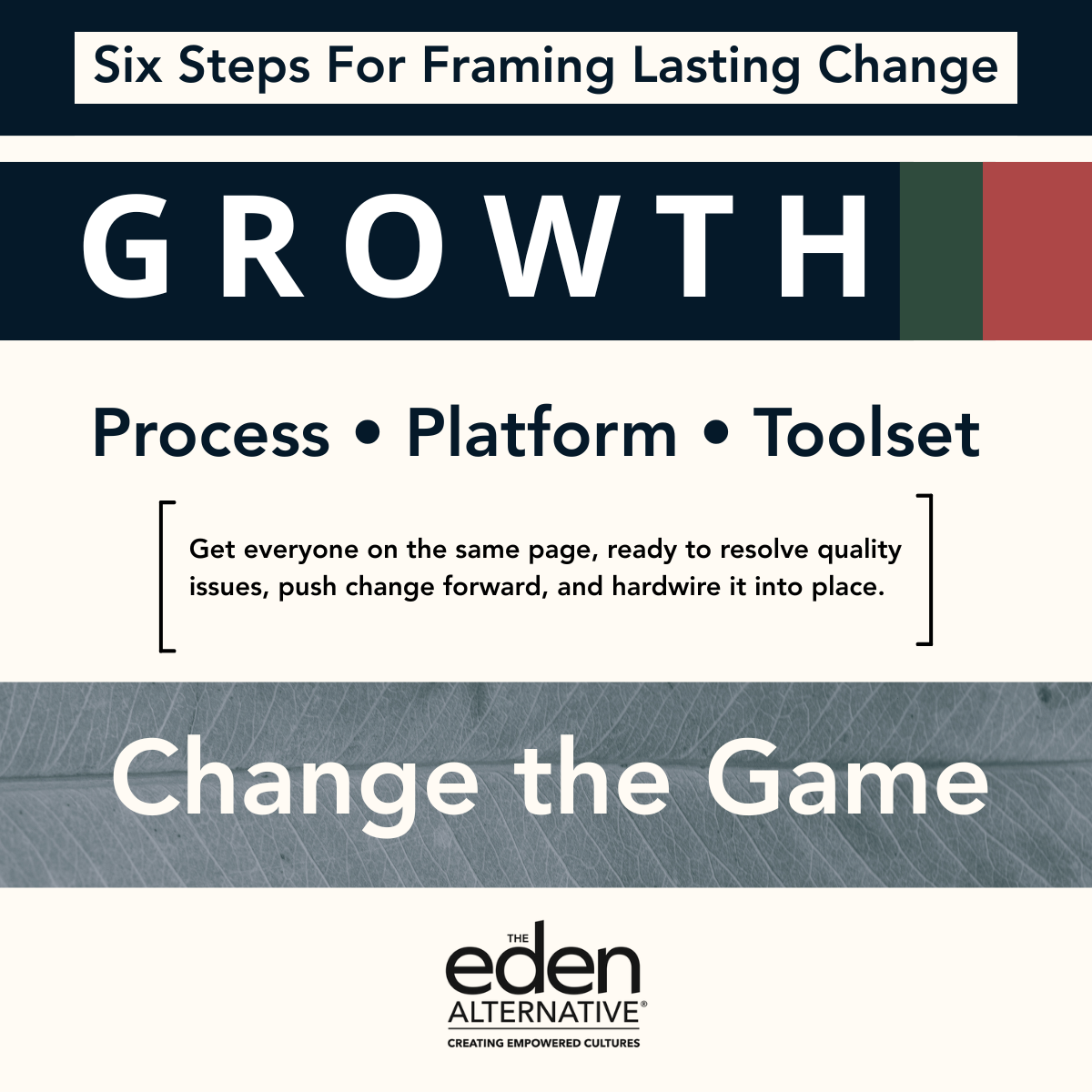 Six Steps For Framing Lasting Change

GROWTH

Process • Platform • Toolset

Get everyone on the same page, ready to resolve quality issues, push change forward, and hardwire it into place.

Change the Game

THE eden ALTERNATIVE®
CREATING EMPOWERED CULTURES